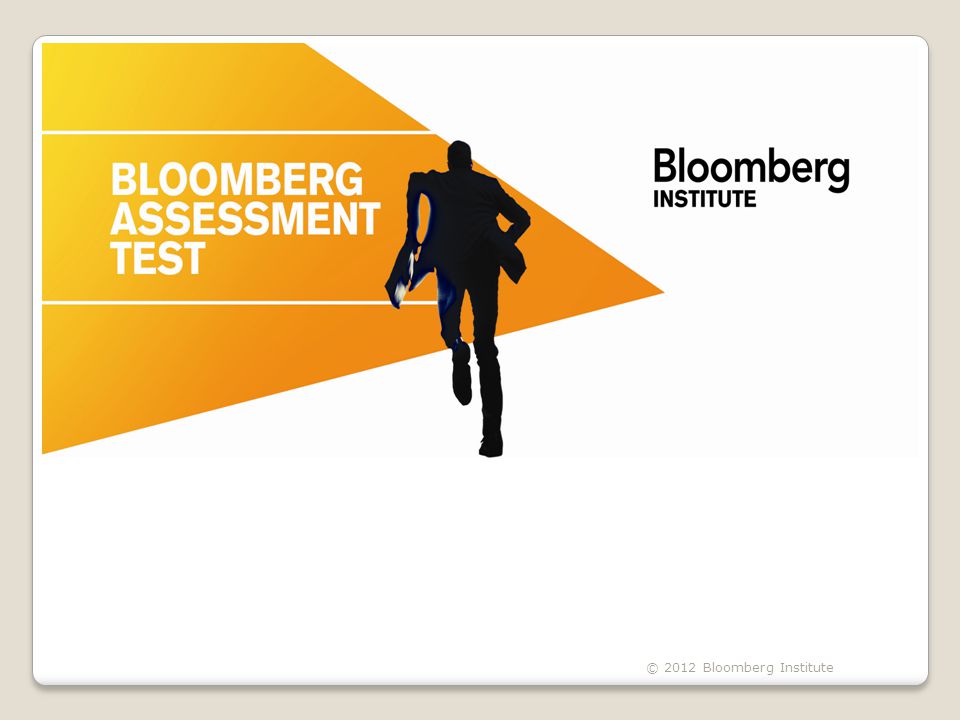 BLOOMBERG ASSESSMENT TEST

Bloomberg
INSTITUTE

© 2012 Bloomberg Institute